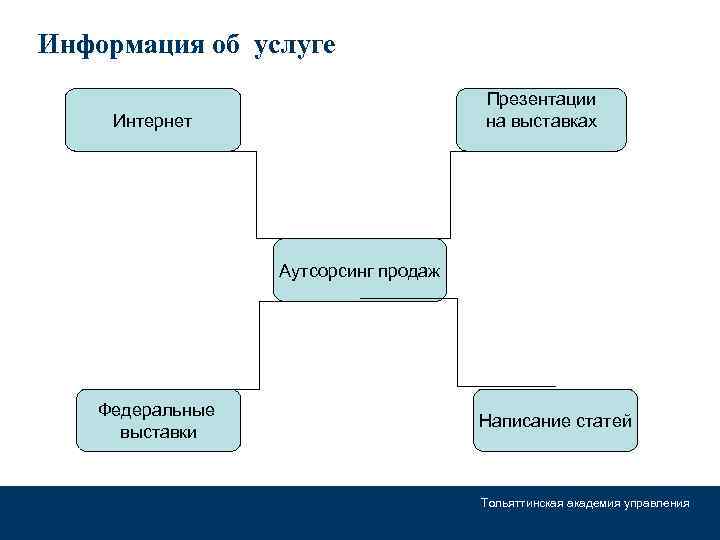 Информация об услуге

Интернет

Презентации на выставках

Аутсорсинг продаж

Федеральные выставки

Написание статей

Тольяттинская академия управления